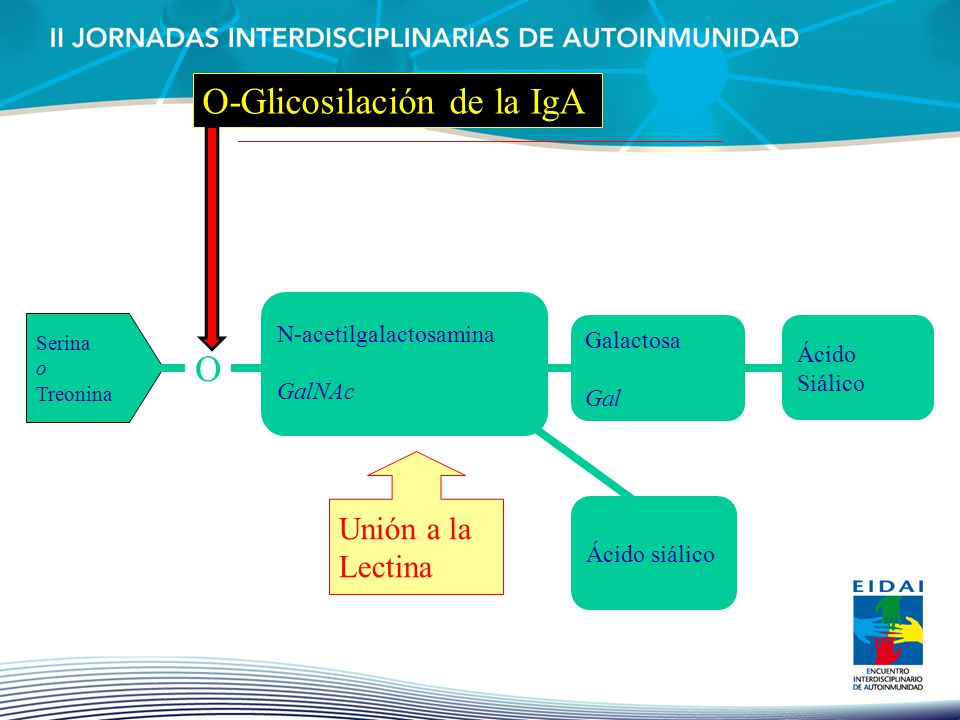 II JORNADAS INTERDISCIPLINARIAS DE AUTOINMUNIDAD

O-Glicosilación de la IgA

Serina
o
Treonina

O

N-acetilgalactosamina

GalNAc

Galactosa

Gal

Ácido Siálico

Unión a la Lectina

Ácido siálico

EIDAI
ENCUENTRO INTERDISCIPLINARIO DE AUTOINMUNIDAD